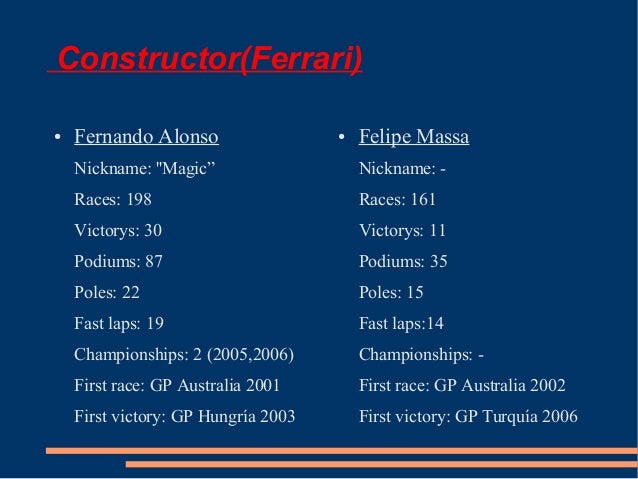 Constructor(Ferrari)

• Fernando Alonso

Nickname: "Magic”

Races: 198

Victorys: 30

Podiums: 87

Poles: 22

Fast laps: 19

Championships: 2 (2005,2006)

First race: GP Australia 2001

First victory: GP Hungría 2003

• Felipe Massa

Nickname: -

Races: 161

Victorys: 11

Podiums: 35

Poles: 15

Fast laps:14

Championships: -

First race: GP Australia 2002

First victory: GP Turquía 2006